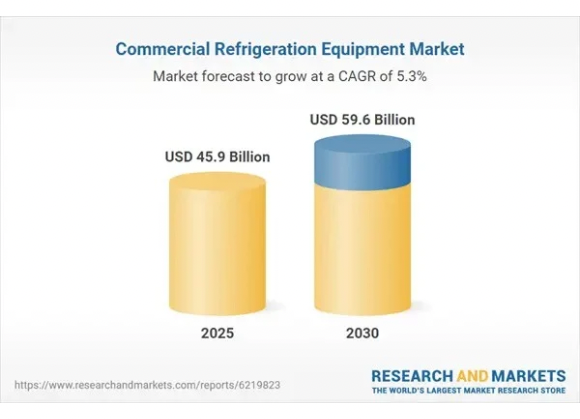 Commercial Refrigeration Equipment Market

Market forecast to grow at a CAGR of 5.3%

USD 45.9 Billion

USD 59.6 Billion

2025

2030

https://www.researchandmarkets.com/reports/6219823

RESEARCH AND MARKETS
THE WORLD'S LARGEST MARKET RESEARCH STORE